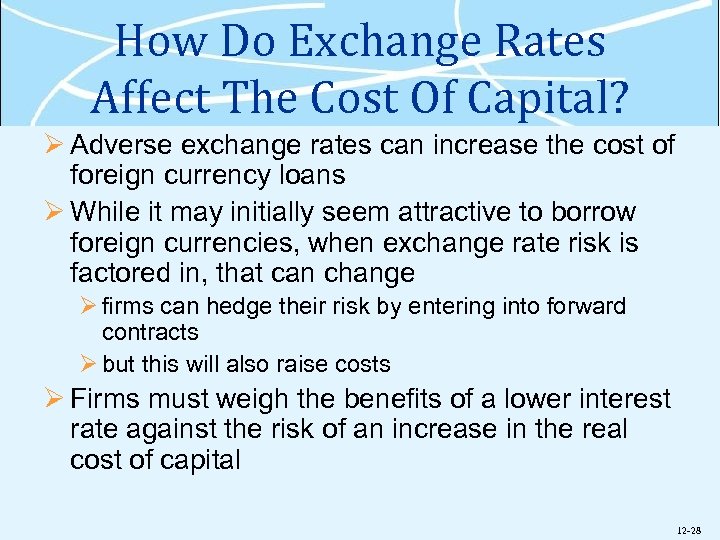 How Do Exchange Rates Affect The Cost Of Capital?

➢ Adverse exchange rates can increase the cost of foreign currency loans

➢ While it may initially seem attractive to borrow foreign currencies, when exchange rate risk is factored in, that can change

➢ firms can hedge their risk by entering into forward contracts

➢ but this will also raise costs

➢ Firms must weigh the benefits of a lower interest rate against the risk of an increase in the real cost of capital

12-28